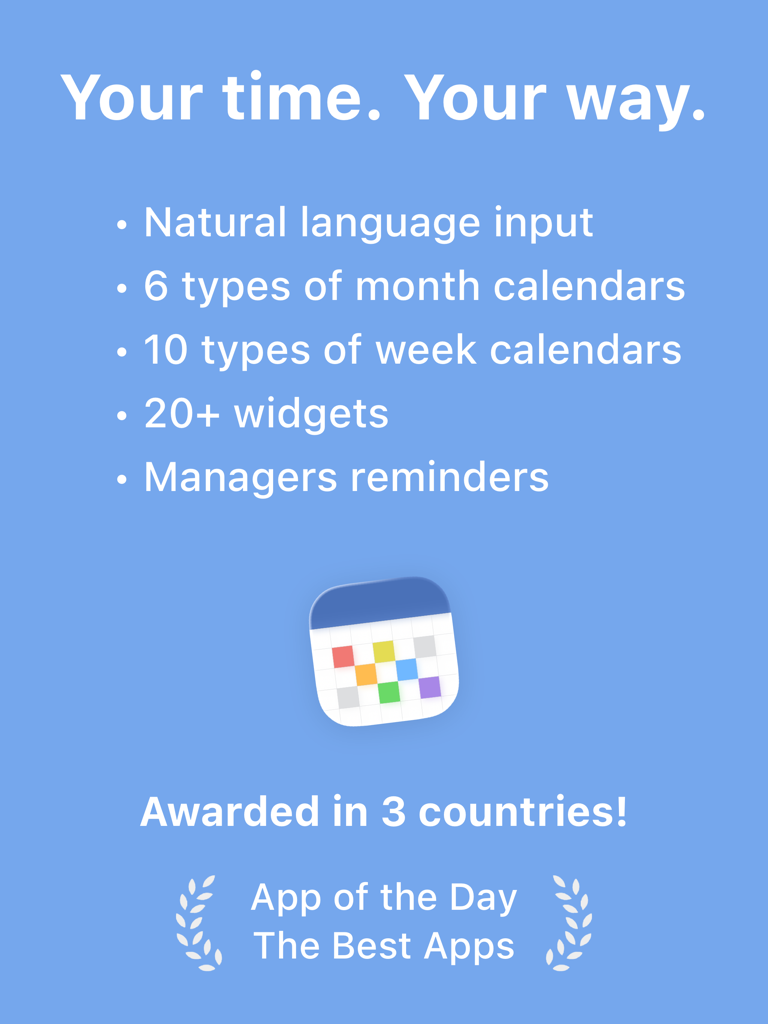 Your time. Your way.

• Natural language input
• 6 types of month calendars
• 10 types of week calendars
• 20+ widgets
• Managers reminders

Awarded in 3 countries!

App of the Day
The Best Apps